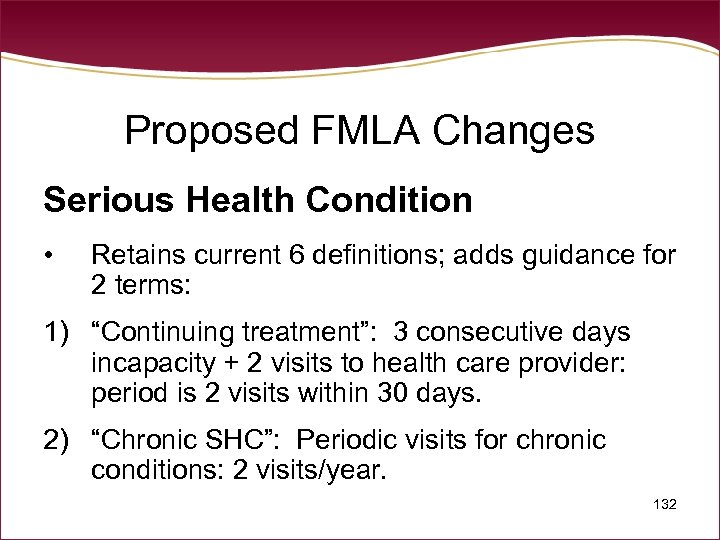 Proposed FMLA Changes

Serious Health Condition

• Retains current 6 definitions; adds guidance for 2 terms:

1) “Continuing treatment”: 3 consecutive days incapacity + 2 visits to health care provider: period is 2 visits within 30 days.

2) “Chronic SHC”: Periodic visits for chronic conditions: 2 visits/year.

132